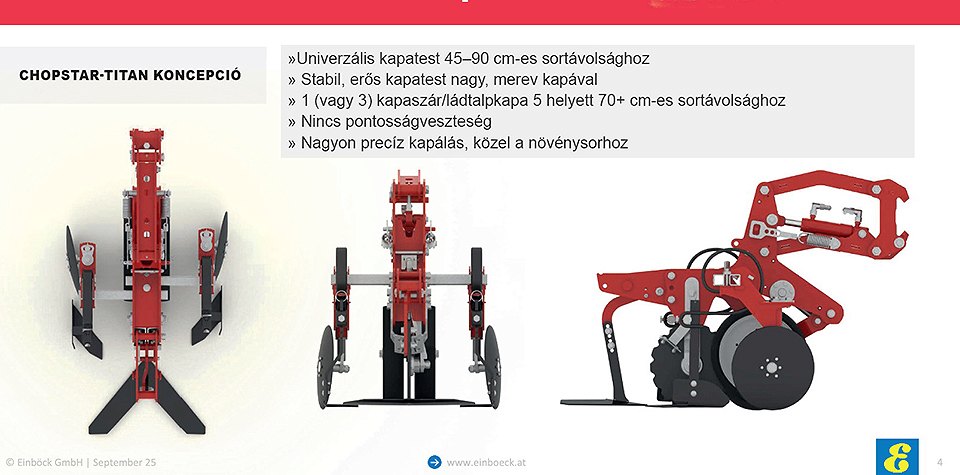 CHOPSTAR-TITAN KONCEPCIÓ

»Univerzális kapatest 45–90 cm-es sortávolsághoz
» Stabil, erős kapatest nagy, merev kapával
» 1 (vagy 3) kapaszár/ládtalpkapa 5 helyett 70+ cm-es sortávolsághoz
» Nincs pontosságveszteség
» Nagyon precíz kapálás, közel a növénysorhoz

© Einböck GmbH | September 25

www.einboeck.at

4